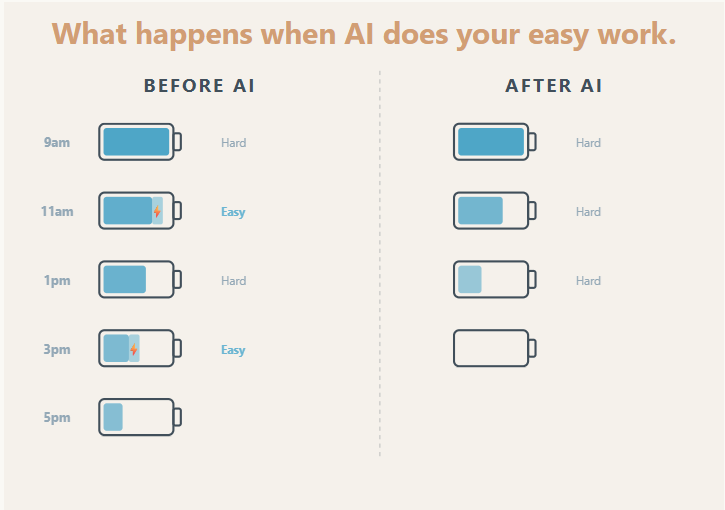 What happens when AI does your easy work.

BEFORE AI

9am Hard

11am Easy

1pm Hard

3pm Easy

5pm

AFTER AI

Hard

Hard

Hard